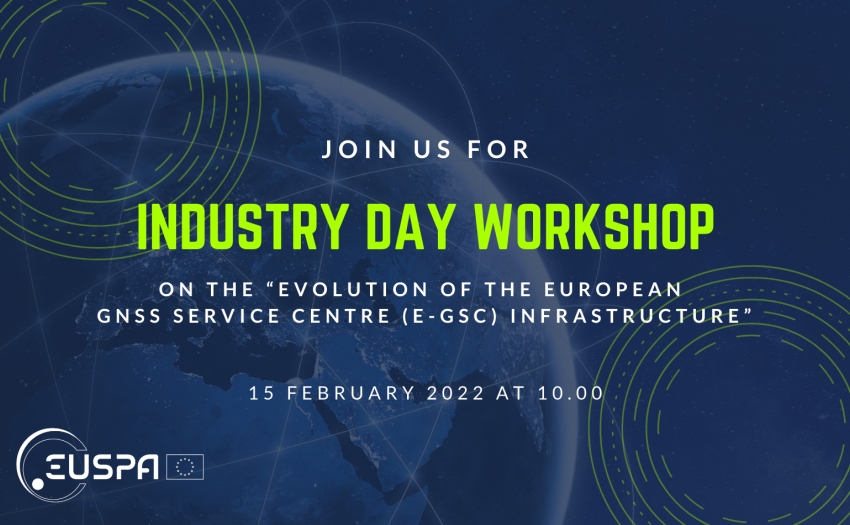 JOIN US FOR

INDUSTRY DAY WORKSHOP

ON THE “EVOLUTION OF THE EUROPEAN GNSS SERVICE CENTRE (E-GSC) INFRASTRUCTURE”

15 FEBRUARY 2022 AT 10.00

EUSPA